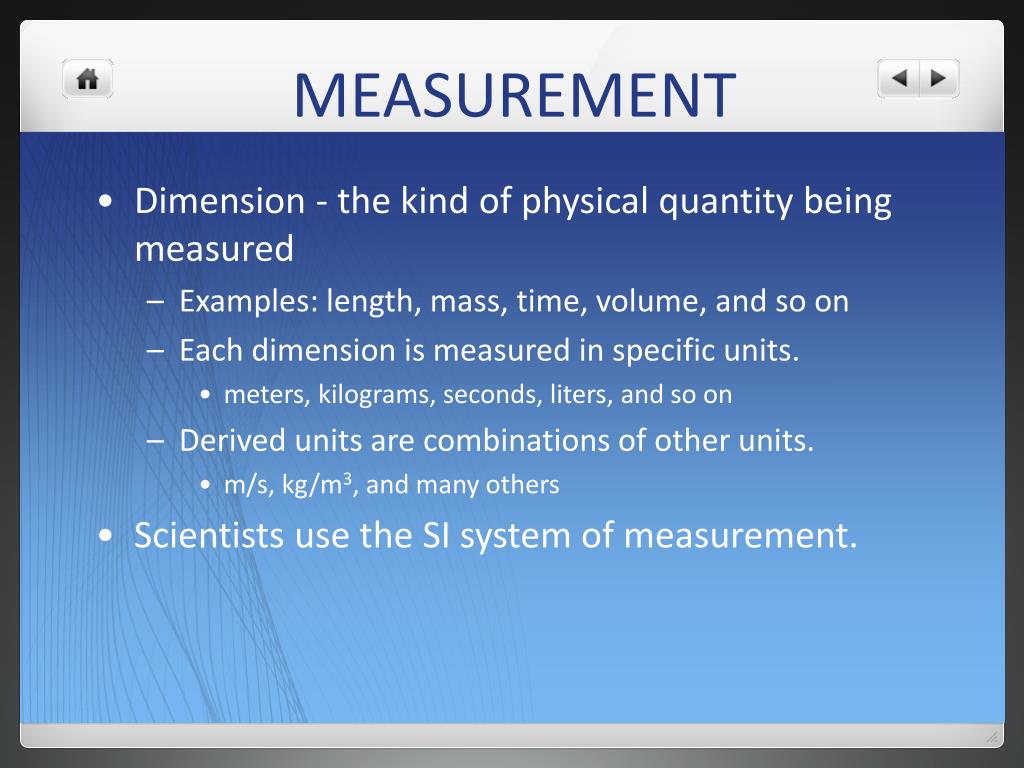 MEASUREMENT

• Dimension - the kind of physical quantity being measured
– Examples: length, mass, time, volume, and so on
– Each dimension is measured in specific units.
• meters, kilograms, seconds, liters, and so on
– Derived units are combinations of other units.
• m/s, kg/m$^3$, and many others
• Scientists use the SI system of measurement.